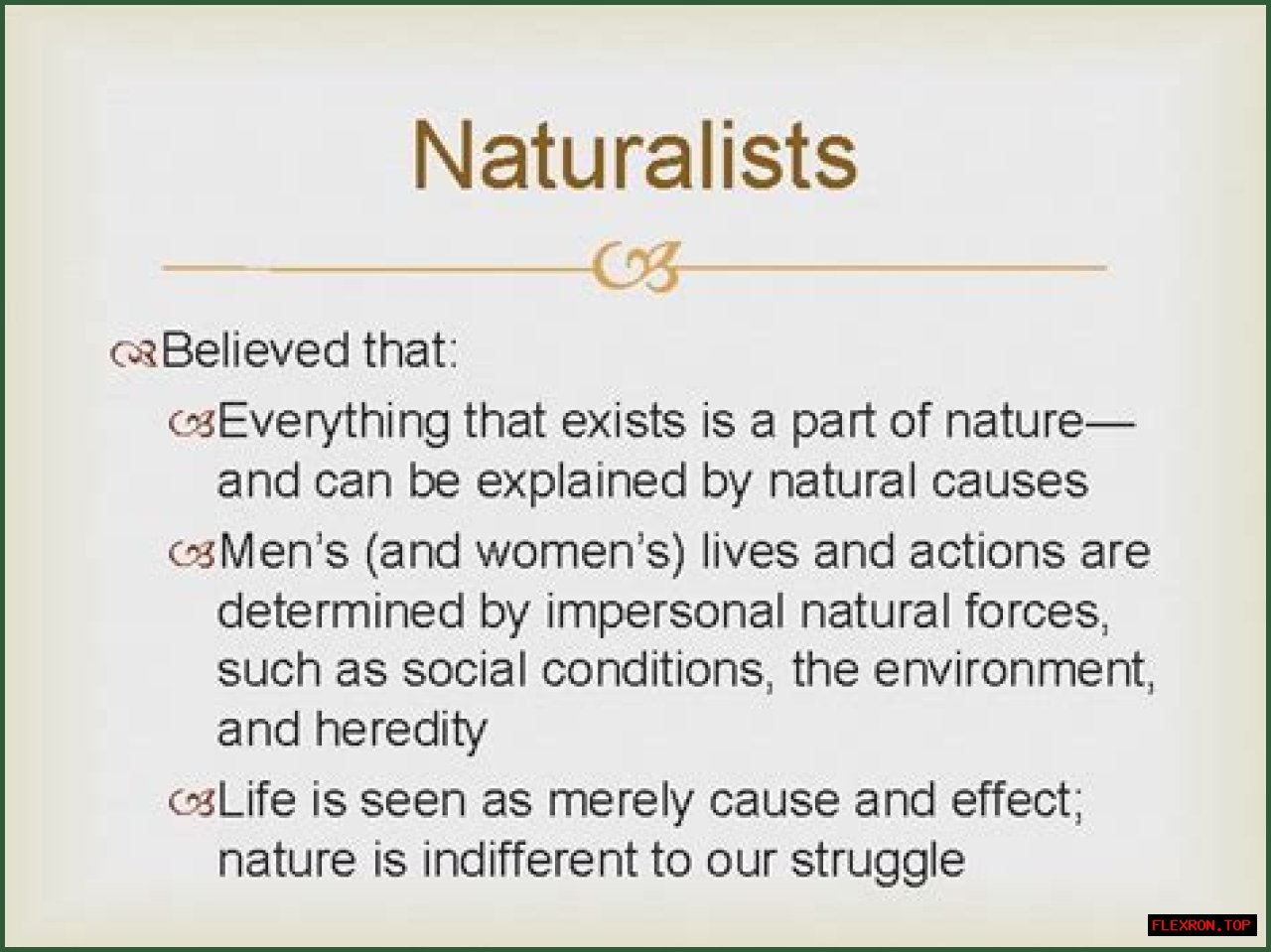 Naturalists

Believed that:

Everything that exists is a part of nature—and can be explained by natural causes

Men's (and women's) lives and actions are determined by impersonal natural forces, such as social conditions, the environment, and heredity

Life is seen as merely cause and effect; nature is indifferent to our struggle

FLEXRON.TOP